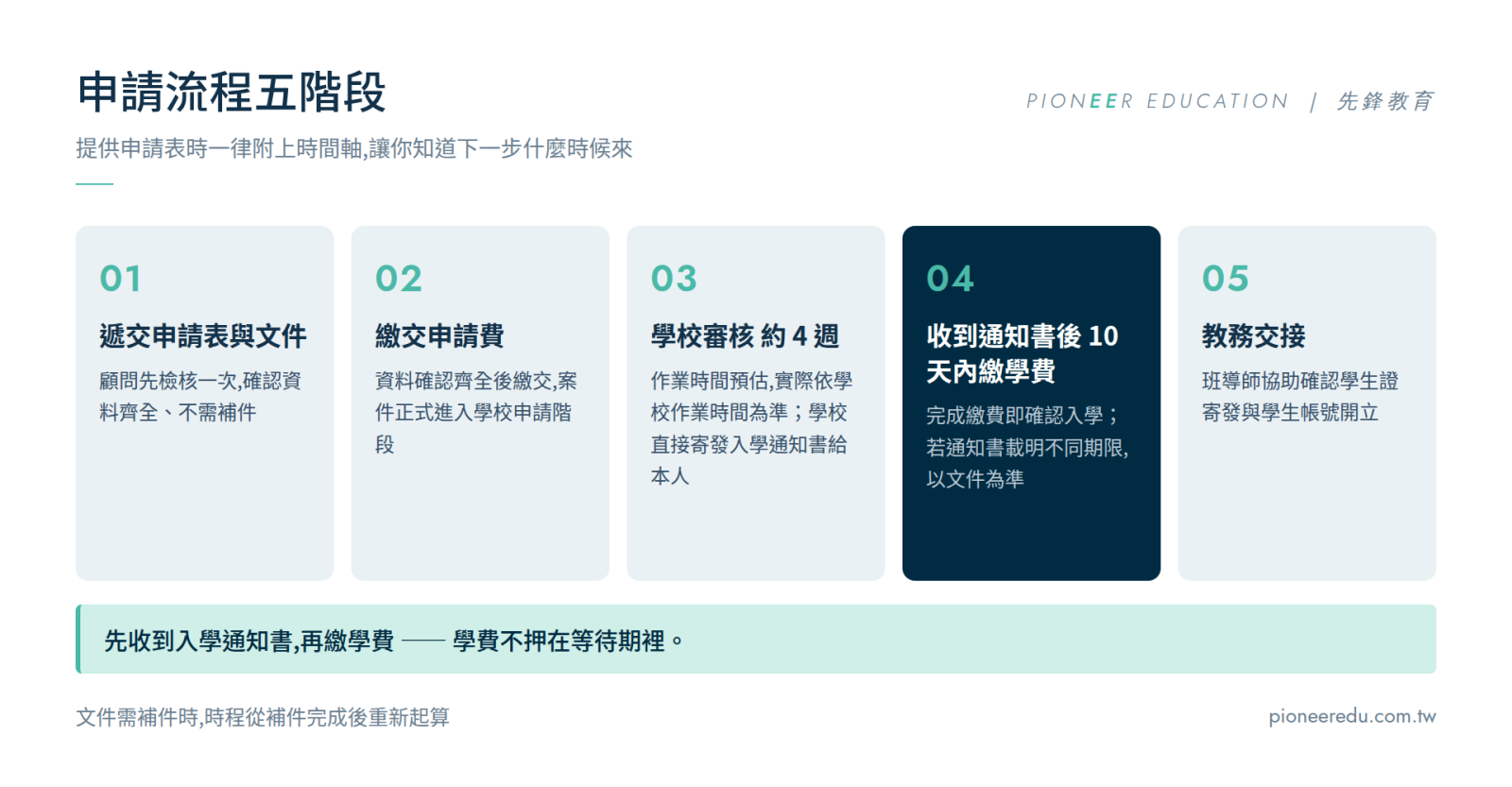 申請流程五階段

PIONEER EDUCATION | 先鋒教育

提供申請表時一律附上時間軸,讓你知道下一步什麼時候來

01
遞交申請表與文件
顧問先檢核一次,確認資料齊全、不需補件

02
繳交申請費
資料確認齊全後繳交,案件正式進入學校申請階段

03
學校審核 約 4 週
作業時間預估,實際依學校作業時間為準;學校直接寄發入學通知書給本人

04
收到通知書後 10 天內繳學費
完成繳費即確認入學;若通知書載明不同期限,以文件為準

05
教務交接
班導師協助確認學生證寄發與學生帳號開立

先收到入學通知書,再繳學費 —— 學費不押在等待期裡。

文件需補件時,時程從補件完成後重新起算

pioneeredu.com.tw